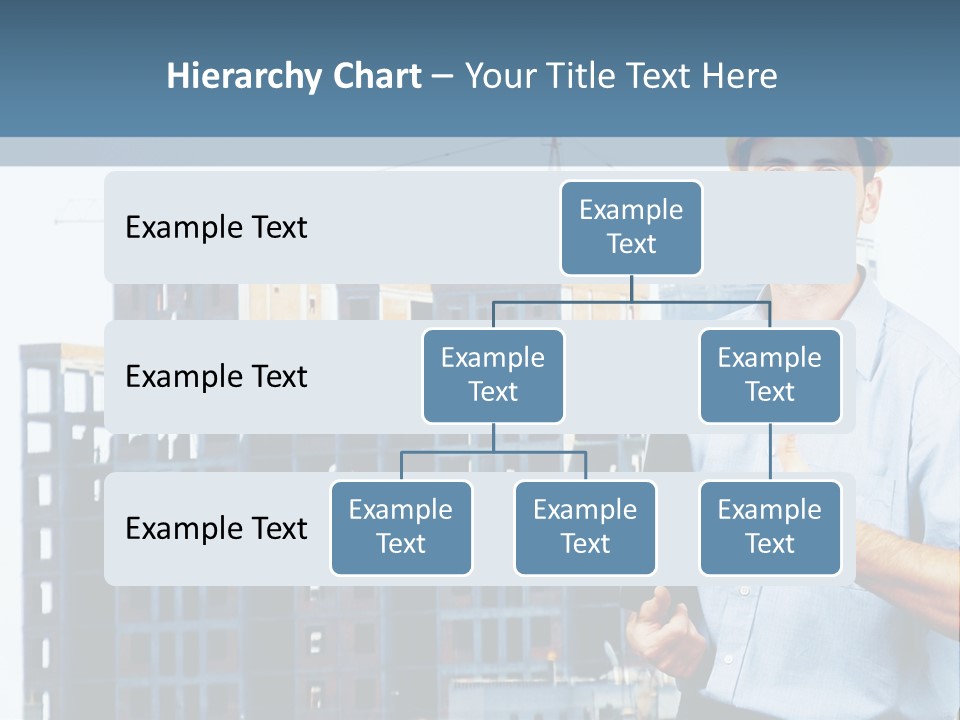 Hierarchy Chart – Your Title Text Here

Example Text

Example Text

Example Text

Example Text

Example Text

Example Text

Example Text

Example Text

Example Text